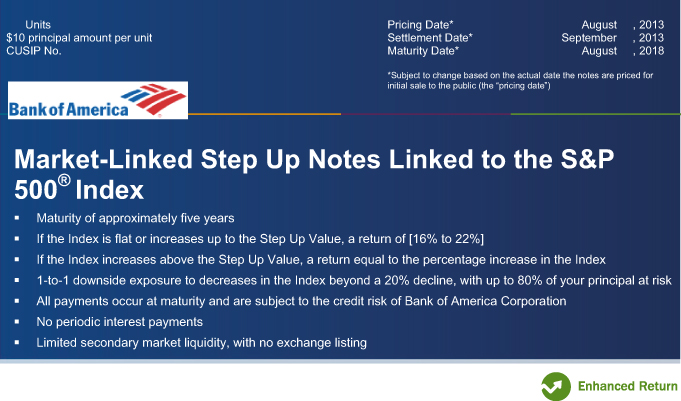 Units
$10 principal amount per unit
CUSIP No.

Pricing Date* August , 2013
Settlement Date* September , 2013
Maturity Date* August , 2018

*Subject to change based on the actual date the notes are priced for initial sale to the public (the "pricing date")

Bank of America

Market-Linked Step Up Notes Linked to the S&P 500® Index

▪ Maturity of approximately five years
▪ If the Index is flat or increases up to the Step Up Value, a return of [16% to 22%]
▪ If the Index increases above the Step Up Value, a return equal to the percentage increase in the Index
▪ 1-to-1 downside exposure to decreases in the Index beyond a 20% decline, with up to 80% of your principal at risk
▪ All payments occur at maturity and are subject to the credit risk of Bank of America Corporation
▪ No periodic interest payments
▪ Limited secondary market liquidity, with no exchange listing

Enhanced Return